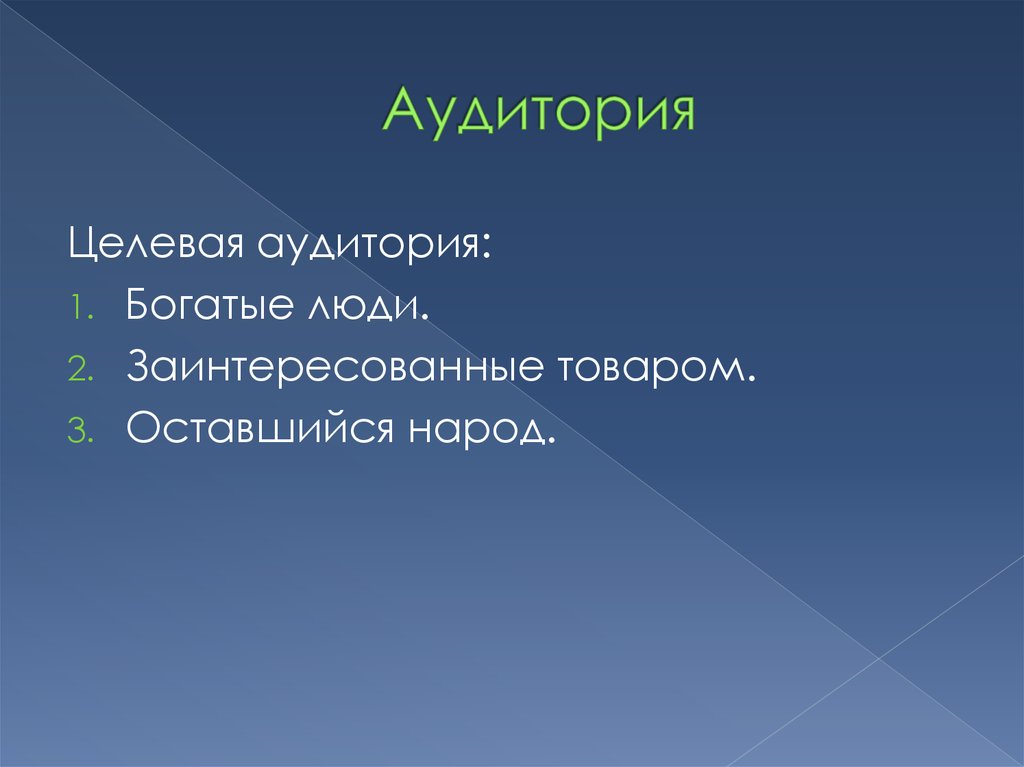 Аудитория

Целевая аудитория:

1. Богатые люди.
2. Заинтересованные товаром.
3. Оставшийся народ.